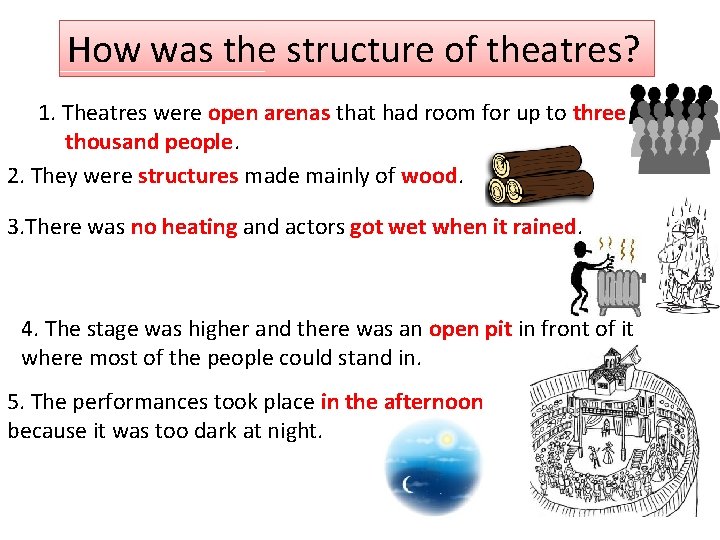 How was the structure of theatres?

1. Theatres were open arenas that had room for up to three thousand people.

2. They were structures made mainly of wood.

3.There was no heating and actors got wet when it rained.

4. The stage was higher and there was an open pit in front of it where most of the people could stand in.

5. The performances took place in the afternoon because it was too dark at night.